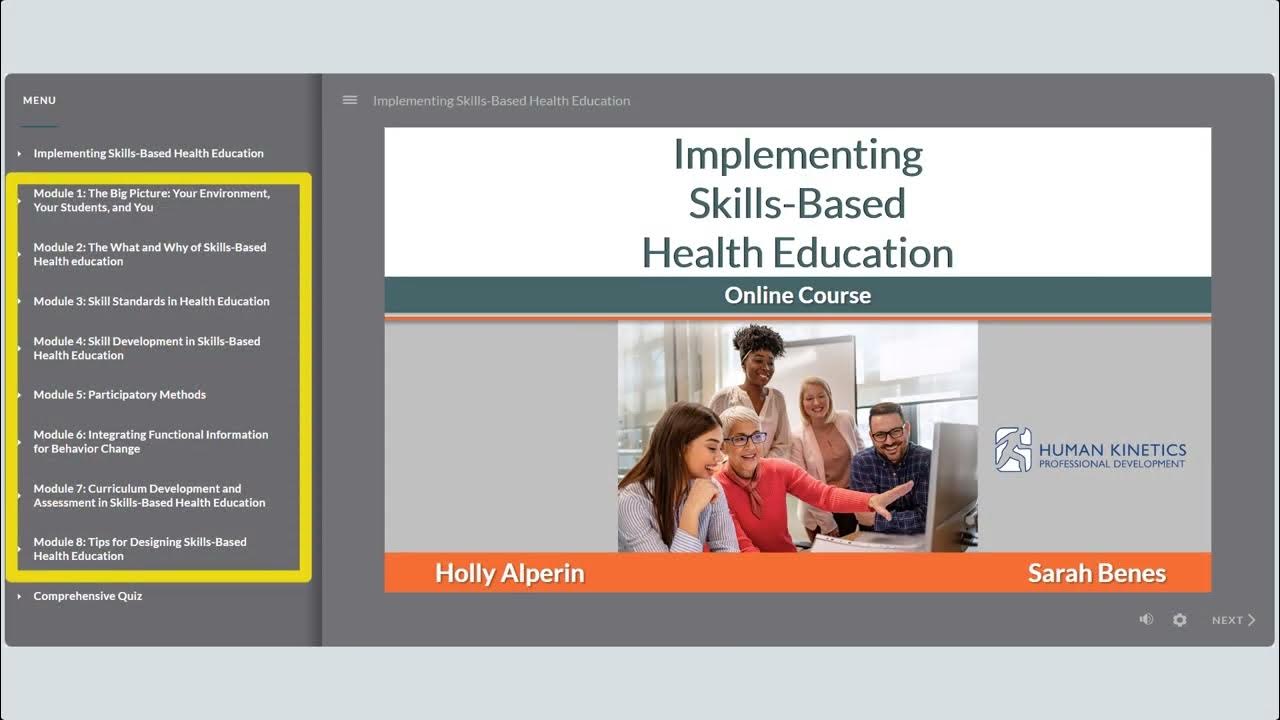 MENU

Implementing Skills-Based Health Education

Module 1: The Big Picture: Your Environment, Your Students, and You

Module 2: The What and Why of Skills-Based Health education

Module 3: Skill Standards in Health Education

Module 4: Skill Development in Skills-Based Health Education

Module 5: Participatory Methods

Module 6: Integrating Functional Information for Behavior Change

Module 7: Curriculum Development and Assessment in Skills-Based Health Education

Module 8: Tips for Designing Skills-Based Health Education

Comprehensive Quiz

Implementing Skills-Based Health Education

Implementing Skills-Based Health Education

Online Course

HUMAN KINETICS
PROFESSIONAL DEVELOPMENT

Holly Alperin

Sarah Benes

NEXT